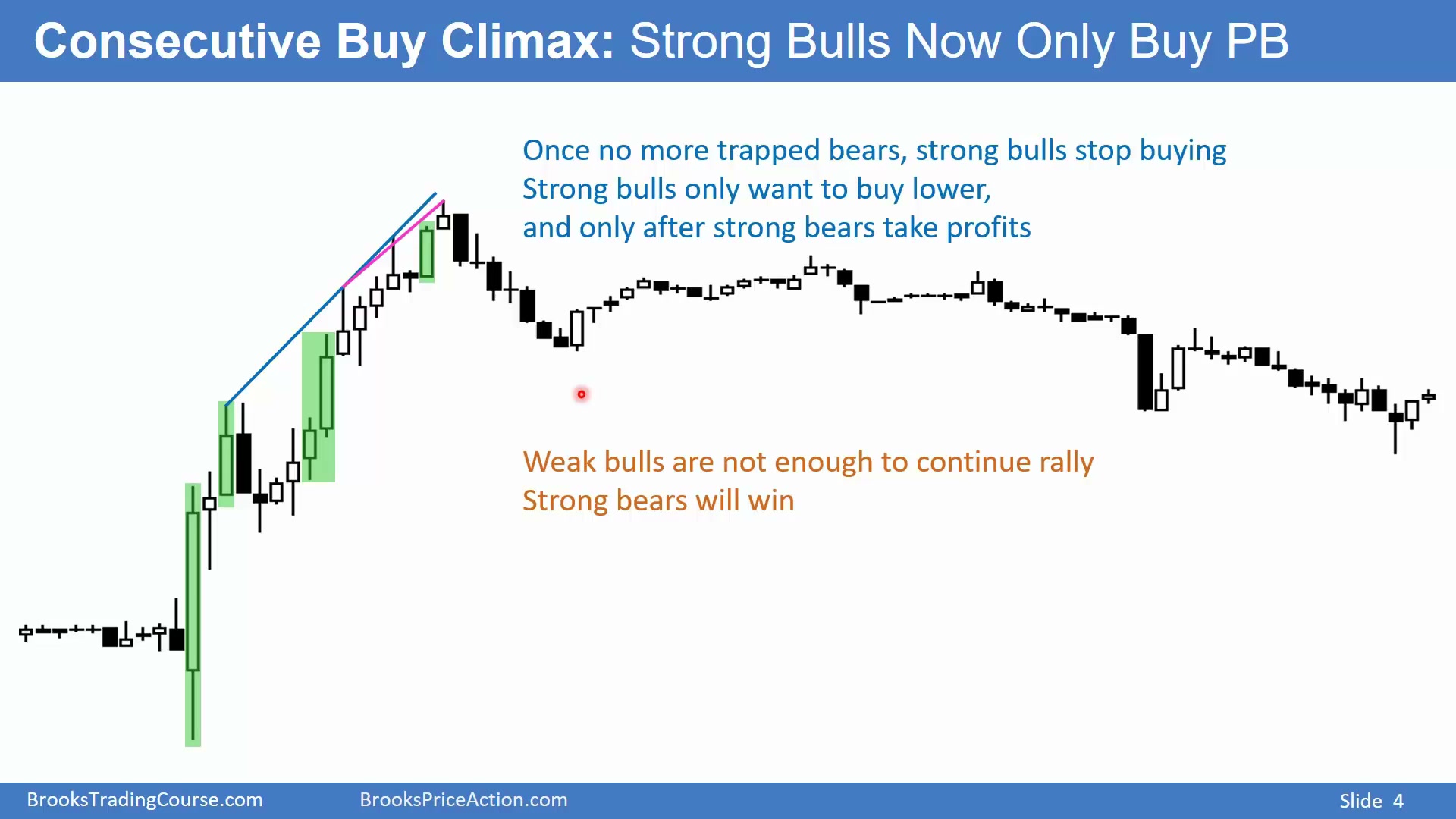 Consecutive Buy Climax: Strong Bulls Now Only Buy PB

Once no more trapped bears, strong bulls stop buying
Strong bulls only want to buy lower,
and only after strong bears take profits

Weak bulls are not enough to continue rally
Strong bears will win

BrooksTradingCourse.com BrooksPriceAction.com Slide 4